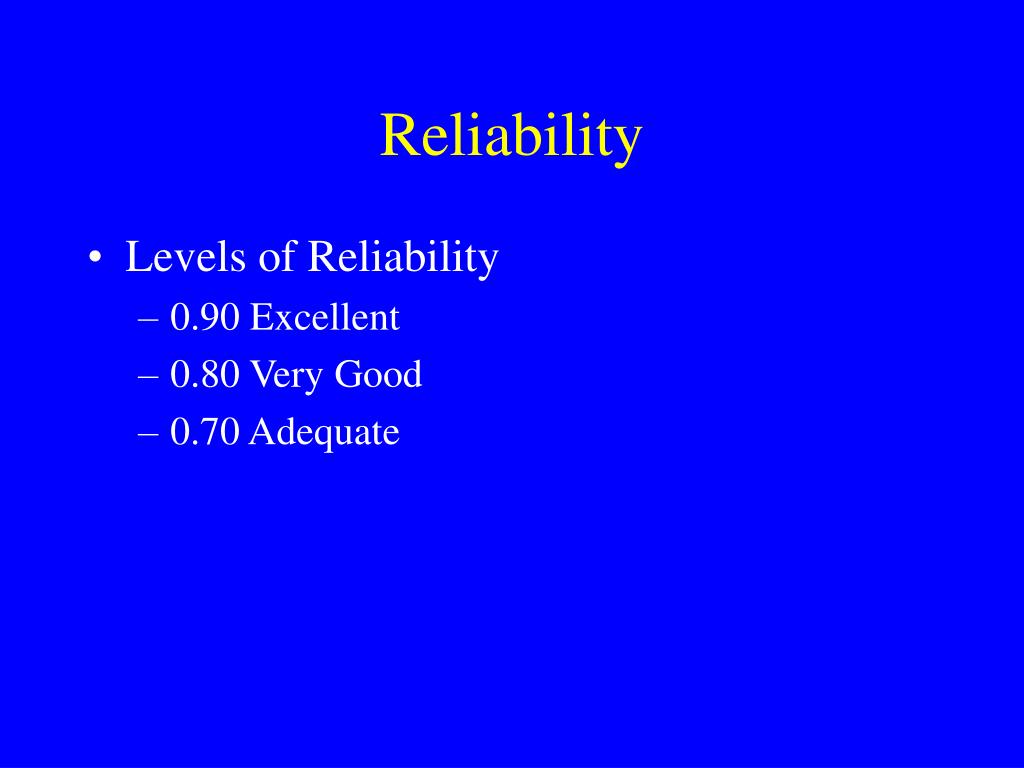 Reliability

• Levels of Reliability
– 0.90 Excellent
– 0.80 Very Good
– 0.70 Adequate